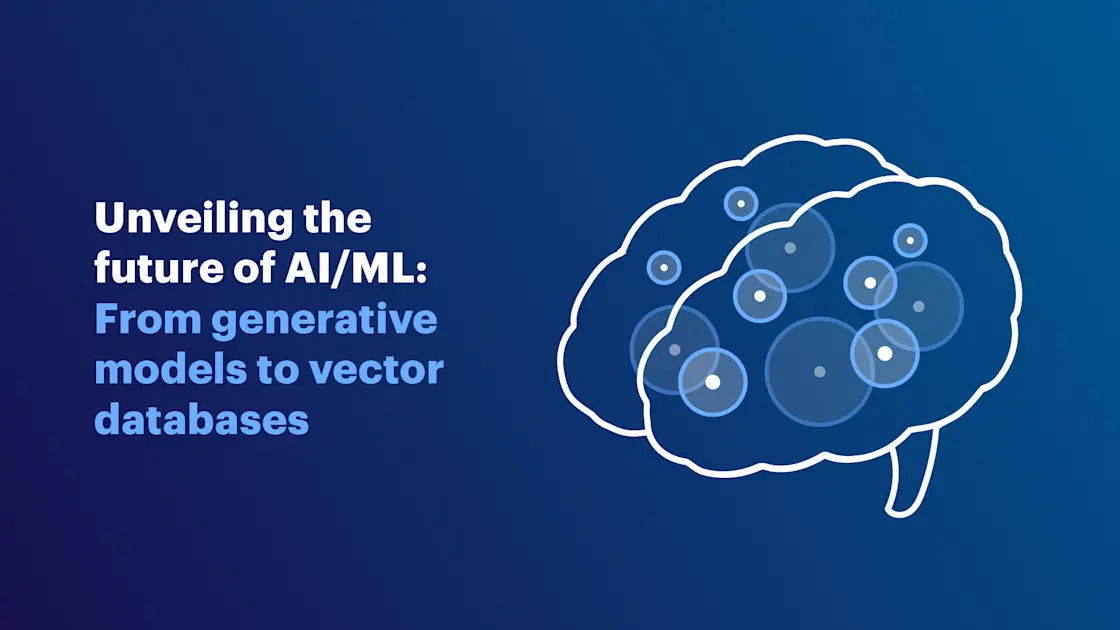 Unveiling the future of AI/ML: From generative models to vector databases